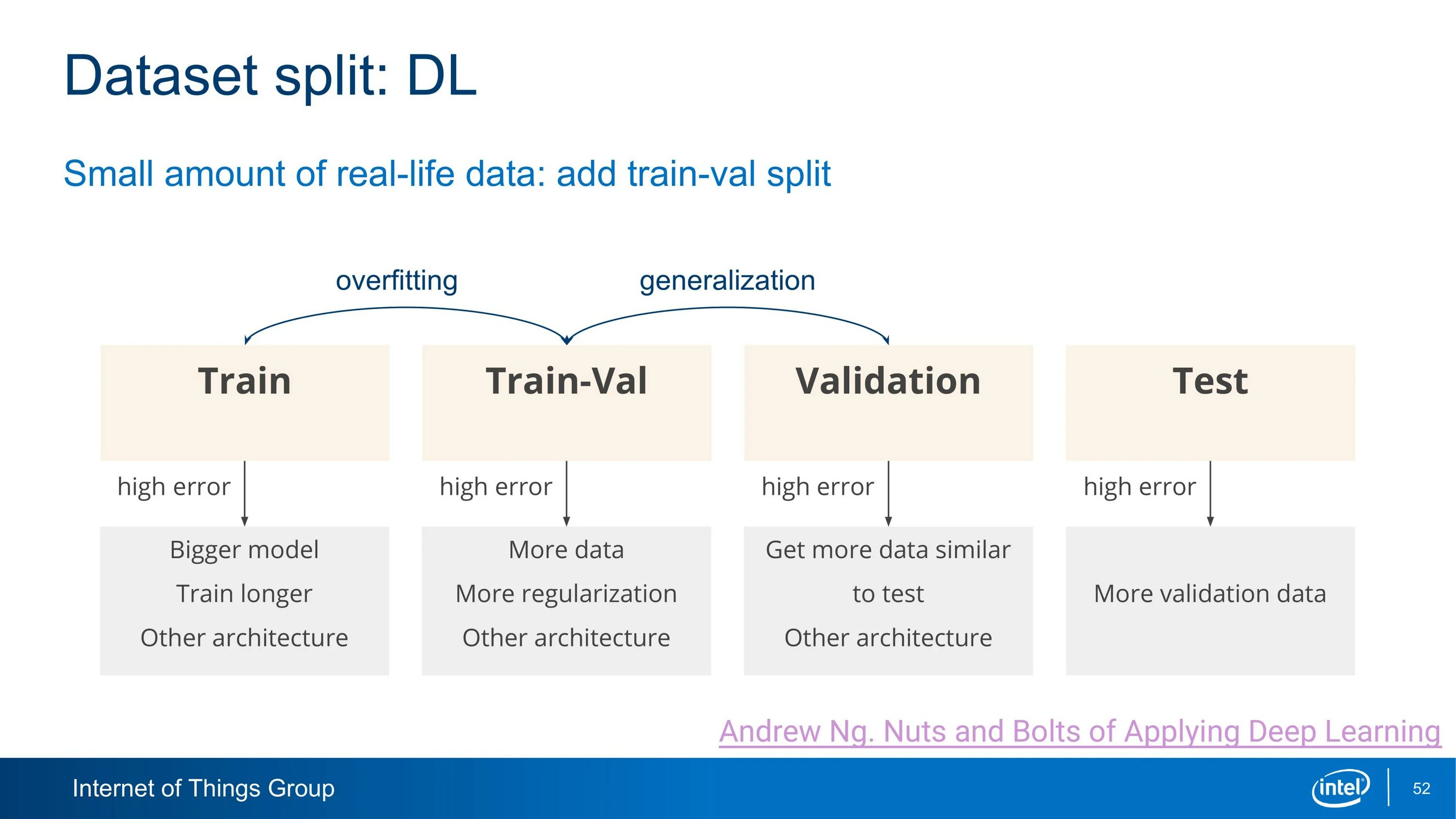 Dataset split: DL

Small amount of real-life data: add train-val split

overfitting

generalization

Train

Train-Val

Validation

Test

high error

high error

high error

high error

Bigger model
Train longer
Other architecture

More data
More regularization
Other architecture

Get more data similar to test
Other architecture

More validation data

Andrew Ng. Nuts and Bolts of Applying Deep Learning

Internet of Things Group

intel

52